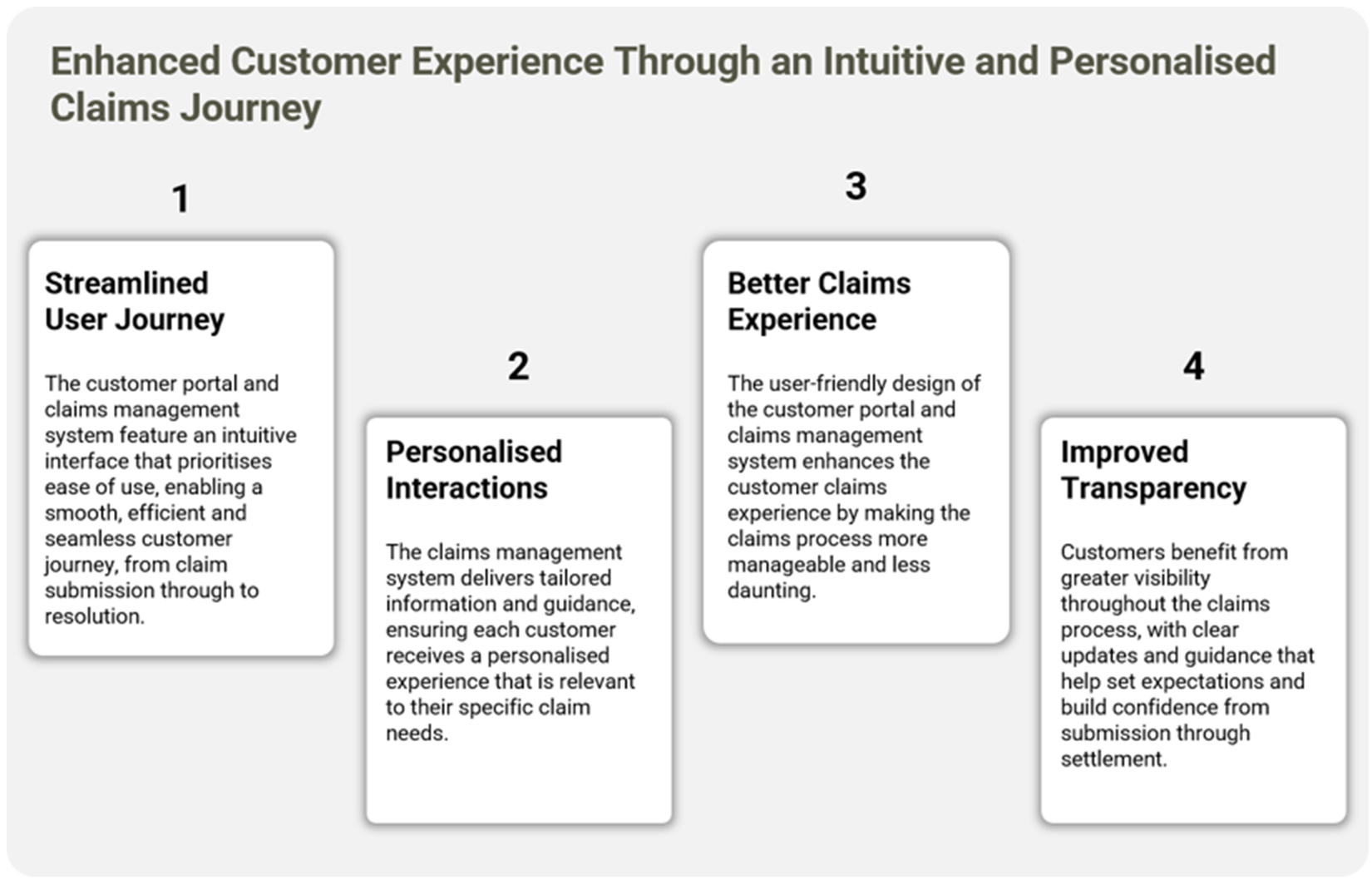 Enhanced Customer Experience Through an Intuitive and Personalised Claims Journey

1

Streamlined User Journey

The customer portal and claims management system feature an intuitive interface that prioritises ease of use, enabling a smooth, efficient and seamless customer journey, from claim submission through to resolution.

2

Personalised Interactions

The claims management system delivers tailored information and guidance, ensuring each customer receives a personalised experience that is relevant to their specific claim needs.

3

Better Claims Experience

The user-friendly design of the customer portal and claims management system enhances the customer claims experience by making the claims process more manageable and less daunting.

4

Improved Transparency

Customers benefit from greater visibility throughout the claims process, with clear updates and guidance that help set expectations and build confidence from submission through settlement.